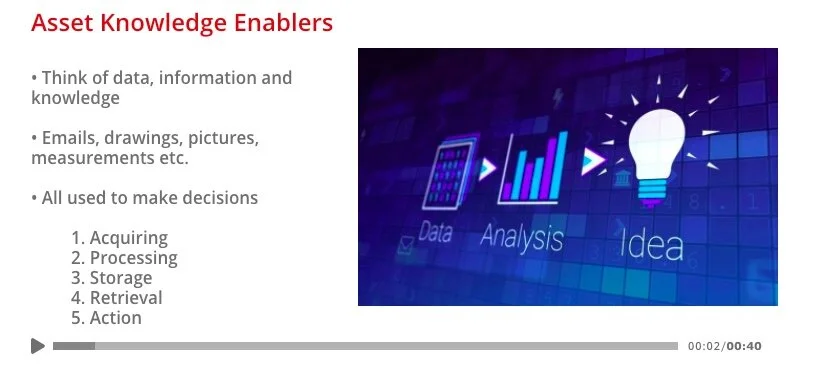 Asset Knowledge Enablers

• Think of data, information and knowledge

• Emails, drawings, pictures, measurements etc.

• All used to make decisions

1. Acquiring
2. Processing
3. Storage
4. Retrieval
5. Action

Data
Analysis
Idea

00:02/00:40